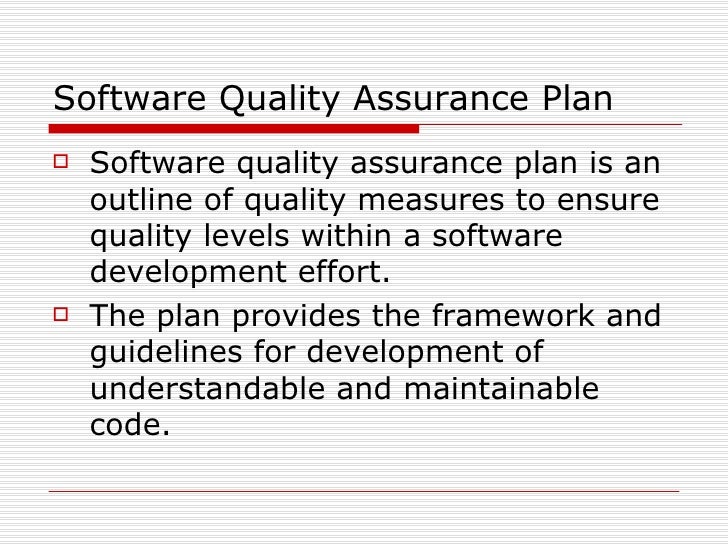 Software Quality Assurance Plan

Software quality assurance plan is an outline of quality measures to ensure quality levels within a software development effort.

The plan provides the framework and guidelines for development of understandable and maintainable code.